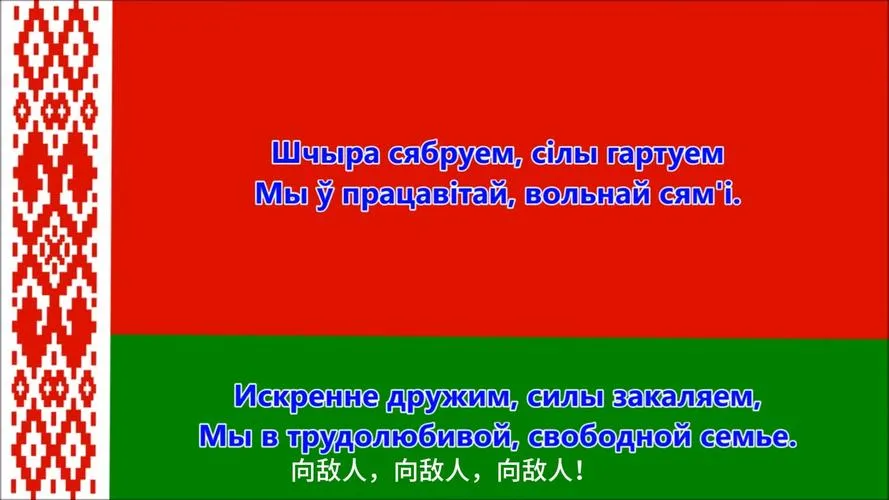 Шчыра сябруем, сілы гартуем
Мы ў працавітай, вольнай сям'і.

Искренне дружим, силы закаляем,
Мы в трудолюбивой, свободной семье.
向敌人，向敌人，向敌人！